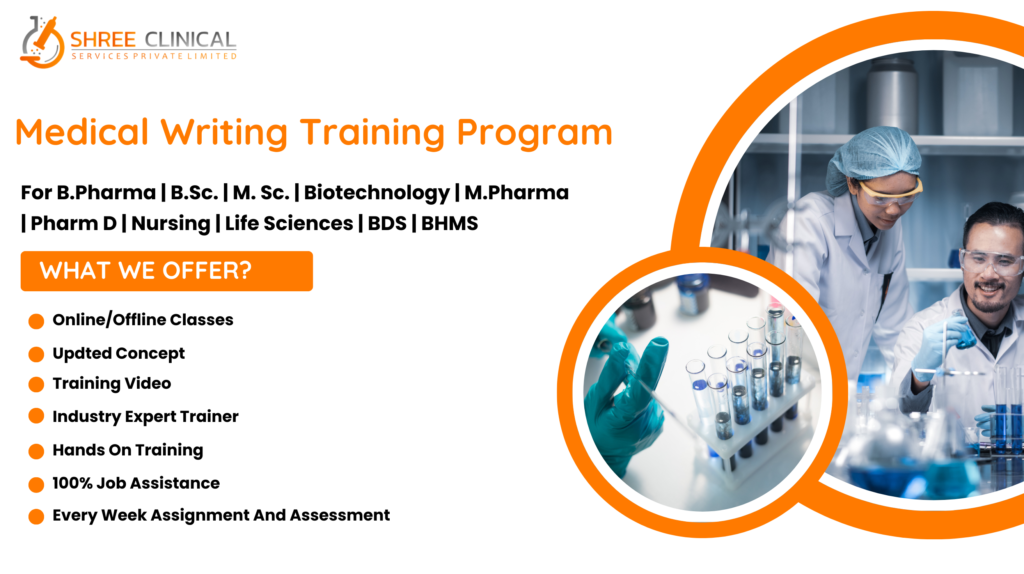 SHREE CLINICAL
SERVICES PRIVATE LIMITED

Medical Writing Training Program

For B.Pharma | B.Sc. | M. Sc. | Biotechnology | M.Pharma | Pharm D | Nursing | Life Sciences | BDS | BHMS

WHAT WE OFFER?

Online/Offline Classes
Updted Concept
Training Video
Industry Expert Trainer
Hands On Training
100% Job Assistance
Every Week Assignment And Assessment